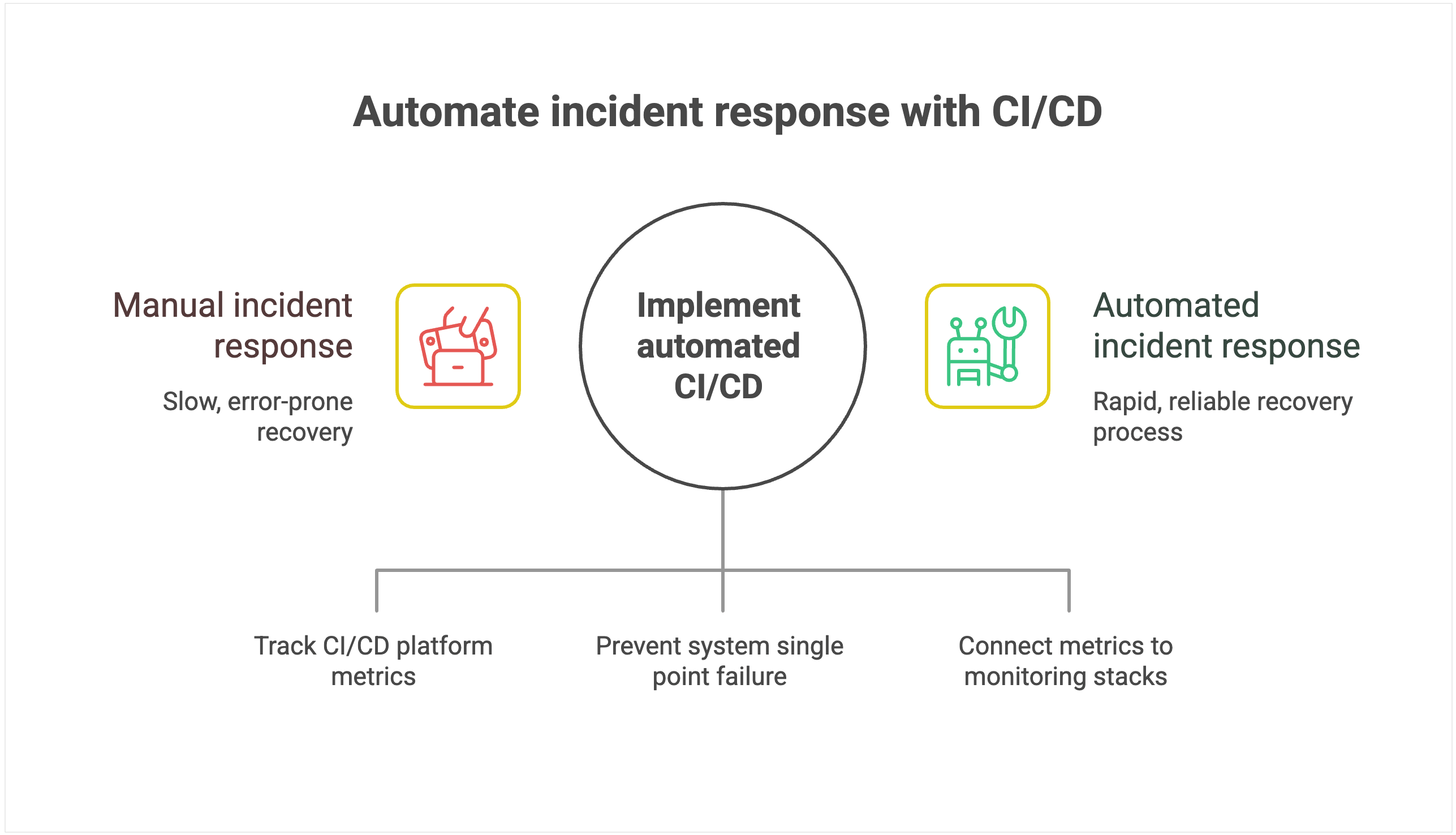 Automate incident response with CI/CD

Manual incident response

Slow, error-prone recovery

Implement automated CI/CD

Automated incident response

Rapid, reliable recovery process

Track CI/CD platform metrics

Prevent system single point failure

Connect metrics to monitoring stacks